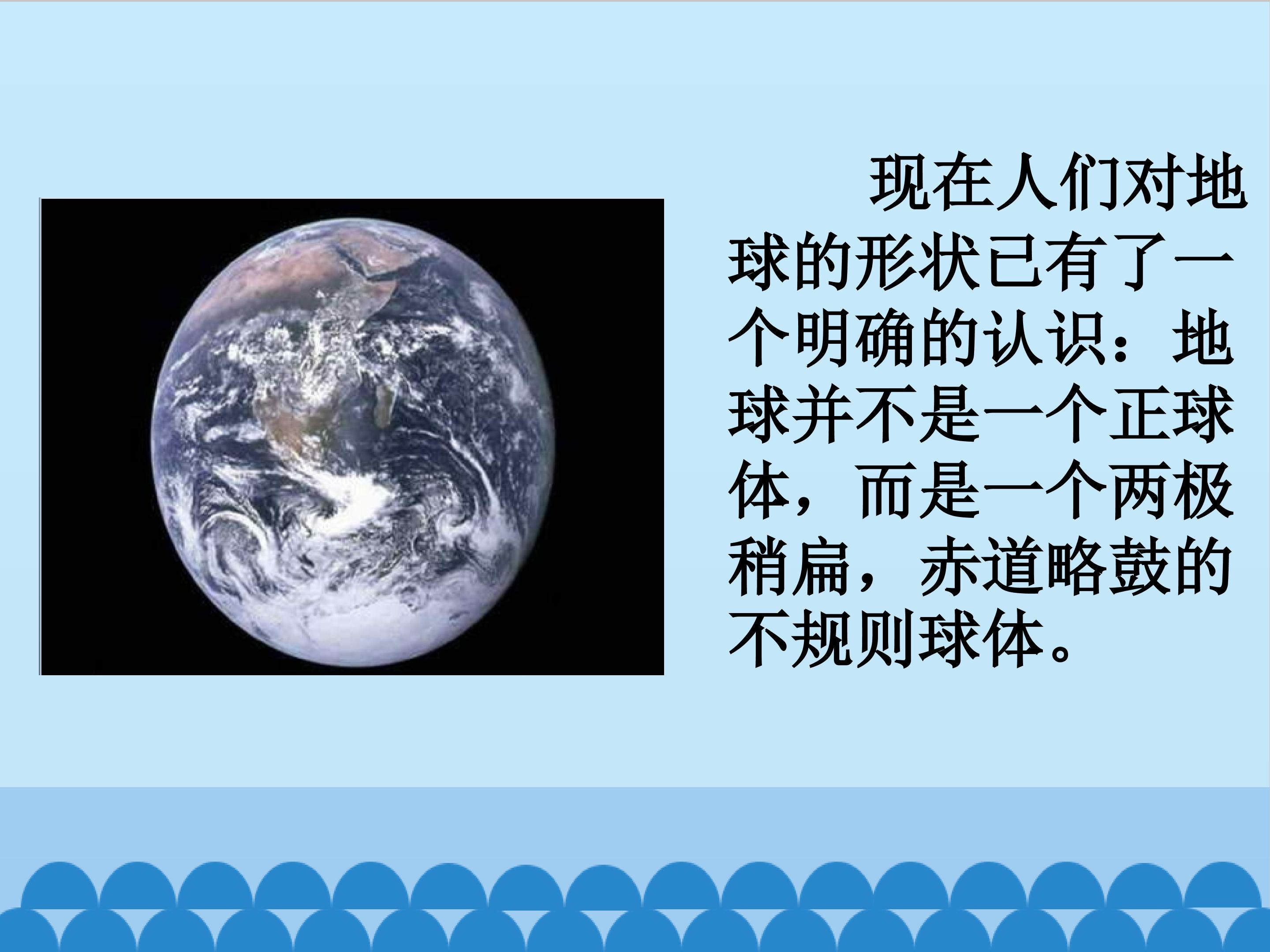 现在人们对地球的形状已有了一个明确的认识：地球并不是一个正球体，而是一个两极稍扁，赤道略鼓的不规则球体。